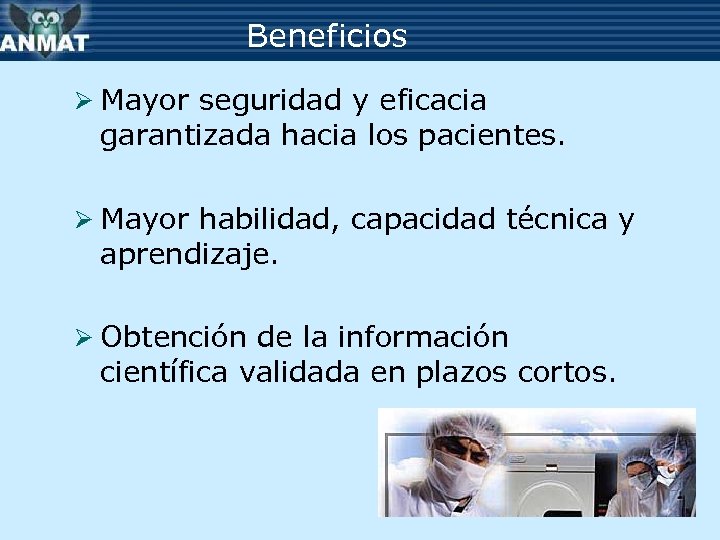 ANMAT

Beneficios

➢ Mayor seguridad y eficacia garantizada hacia los pacientes.

➢ Mayor habilidad, capacidad técnica y aprendizaje.

➢ Obtención de la información científica validada en plazos cortos.